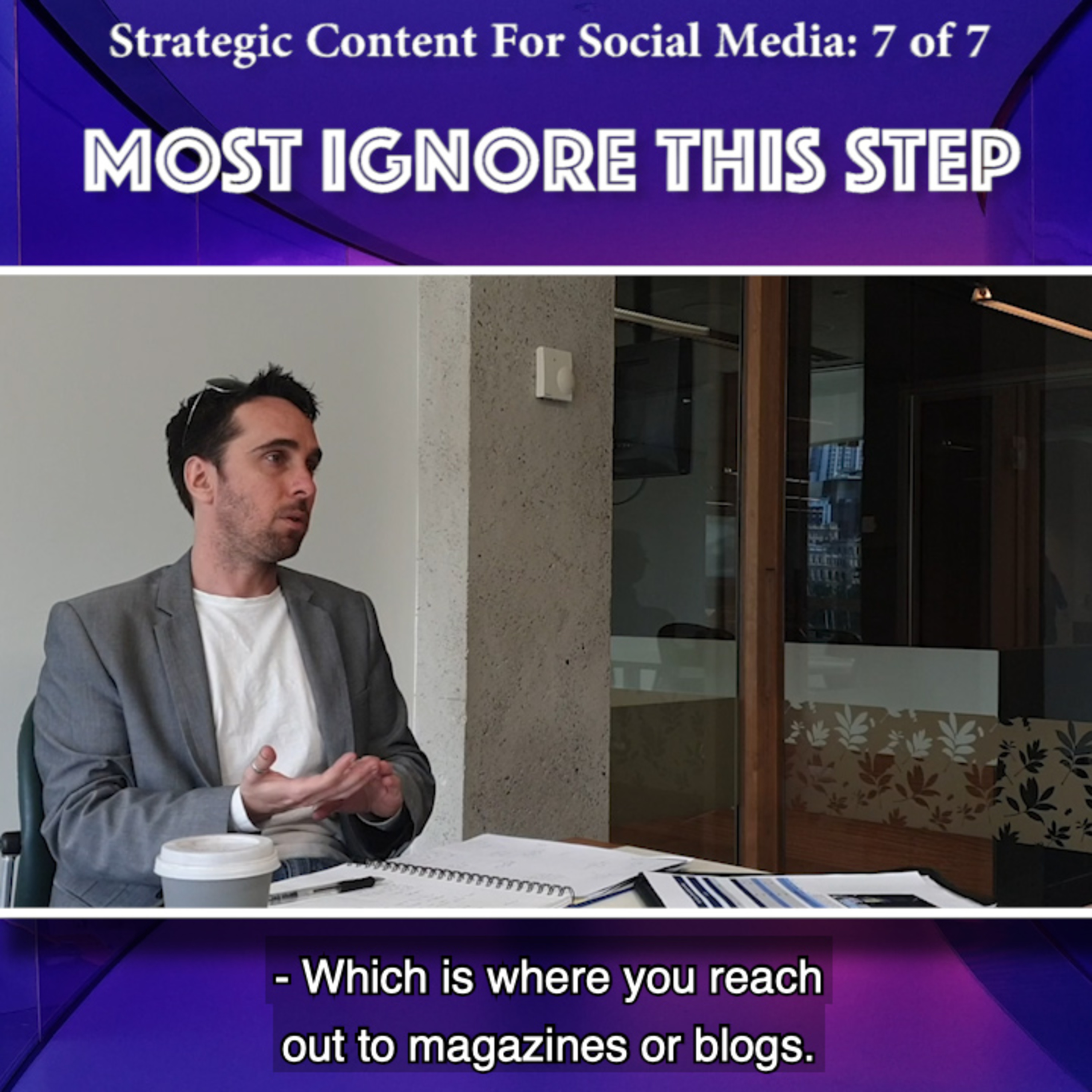 Strategic Content For Social Media: 7 of 7

MOST IGNORE THIS STEP

- Which is where you reach out to magazines or blogs.